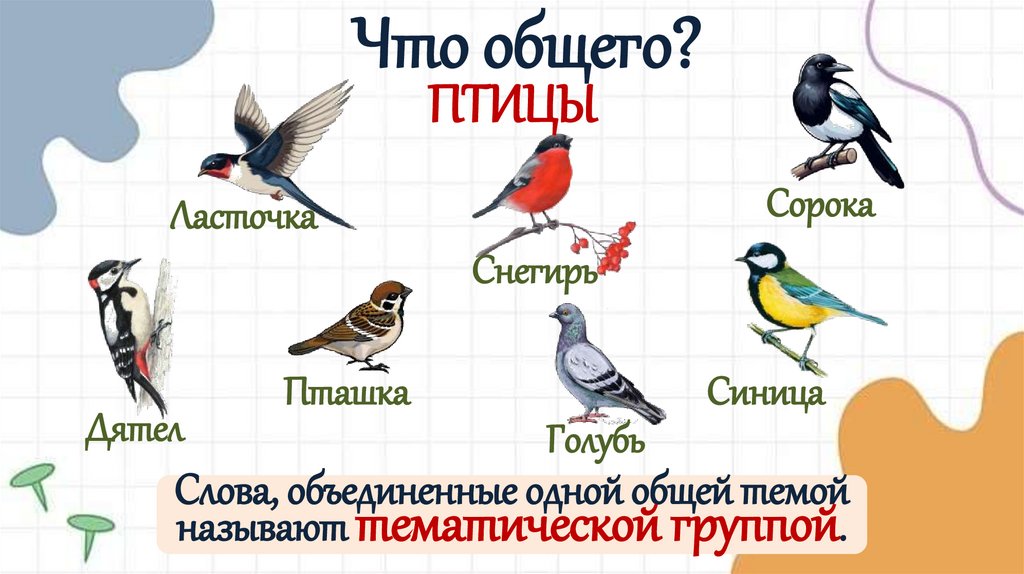 Что общего?
ПТИЦЫ

Ласточка

Снегирь

Сорока

Дятел

Пташка

Голубь

Синица

Слова, объединенные одной общей темой называют тематической группой.